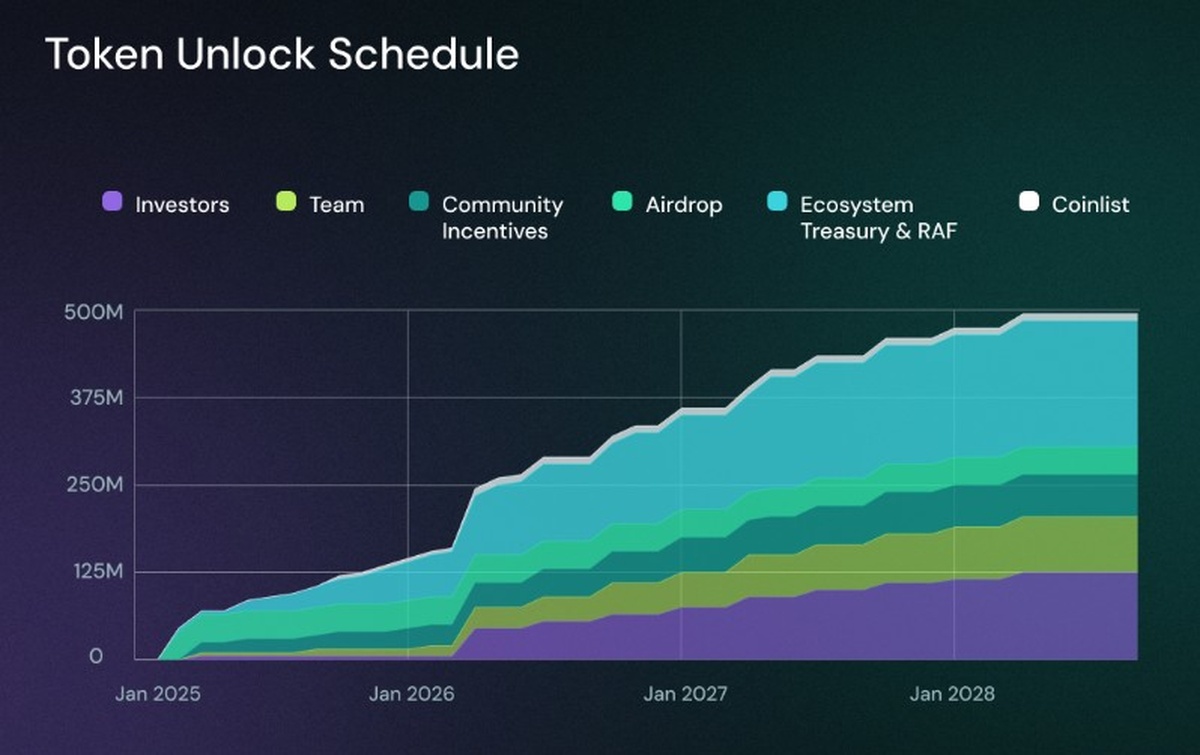 Token Unlock Schedule

Investors
Team
Community Incentives
Airdrop
Ecosystem Treasury & RAF
Coinlist

500M
375M
250M
125M
0

Jan 2025
Jan 2026
Jan 2027
Jan 2028